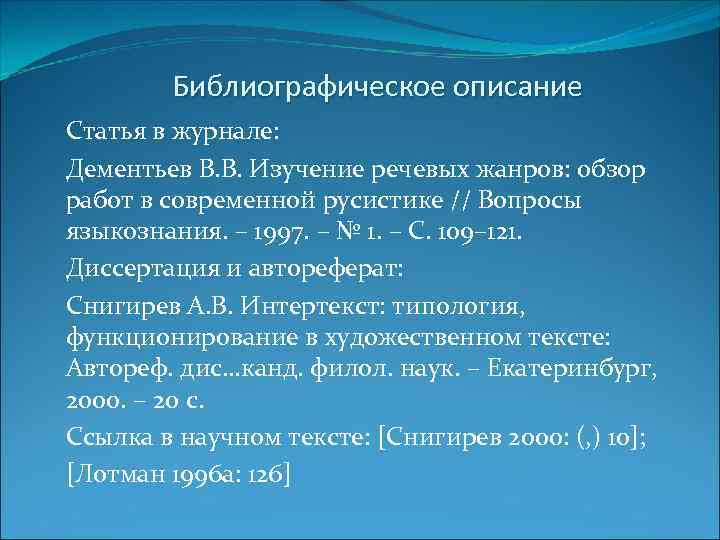 Библиографическое описание

Статья в журнале:

Дементьев В.В. Изучение речевых жанров: обзор работ в современной русистике // Вопросы языкознания. – 1997. – № 1. – С. 109–121.

Диссертация и автореферат:

Снигирев А.В. Интертекст: типология, функционирование в художественном тексте: Автореф. дис…канд. филол. наук. – Екатеринбург, 2000. – 20 с.

Ссылка в научном тексте: [Снигирев 2000: (,) 10];

[Лотман 1996а: 126]